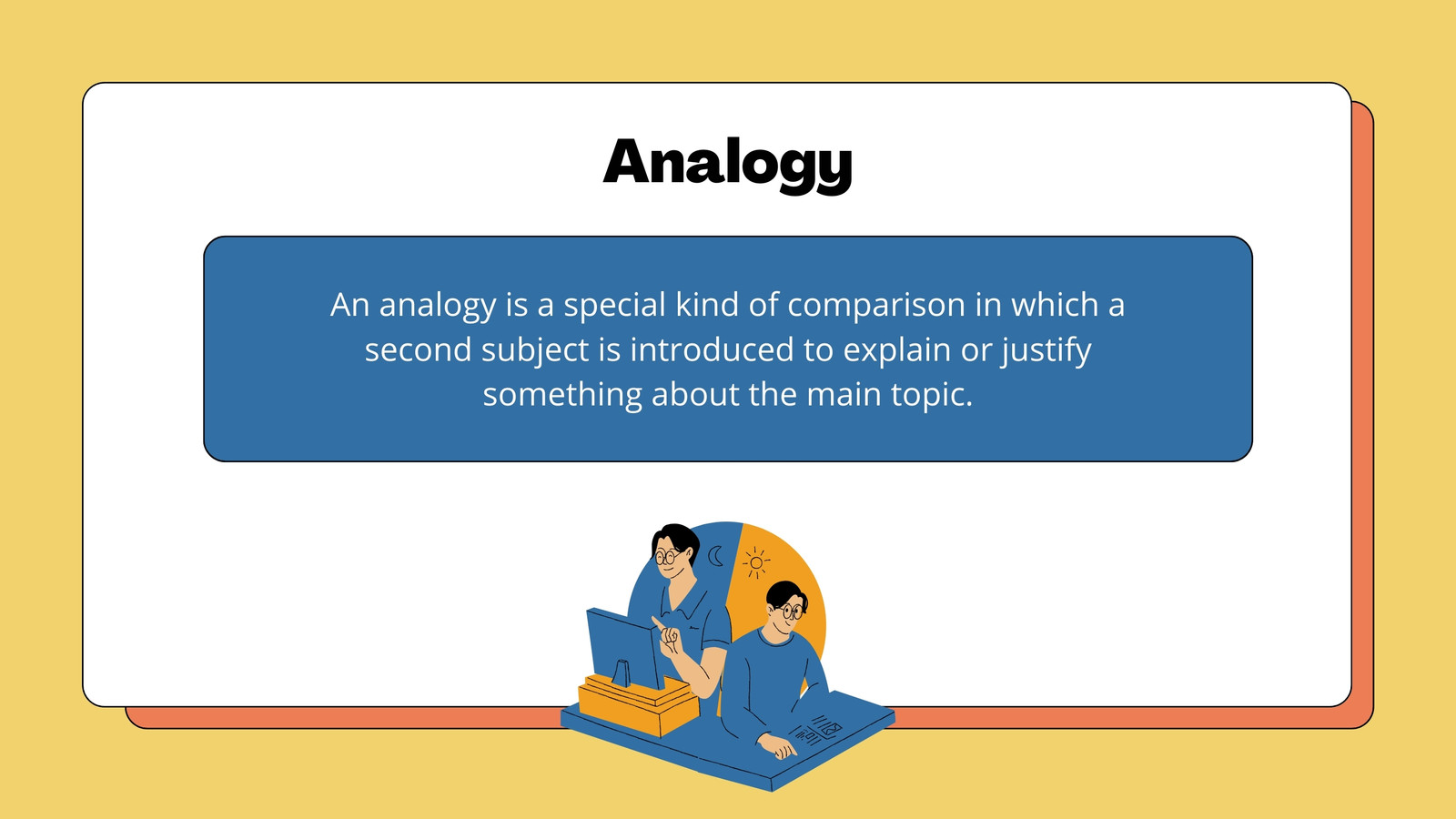 Analogy

An analogy is a special kind of comparison in which a second subject is introduced to explain or justify something about the main topic.